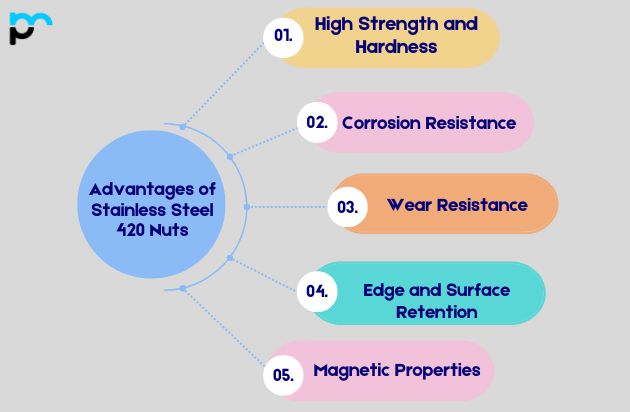 Advantages of Stainless Steel 420 Nuts

01. High Strength and Hardness

02. Corrosion Resistance

03. Wear Resistance

04. Edge and Surface Retention

05. Magnetic Properties